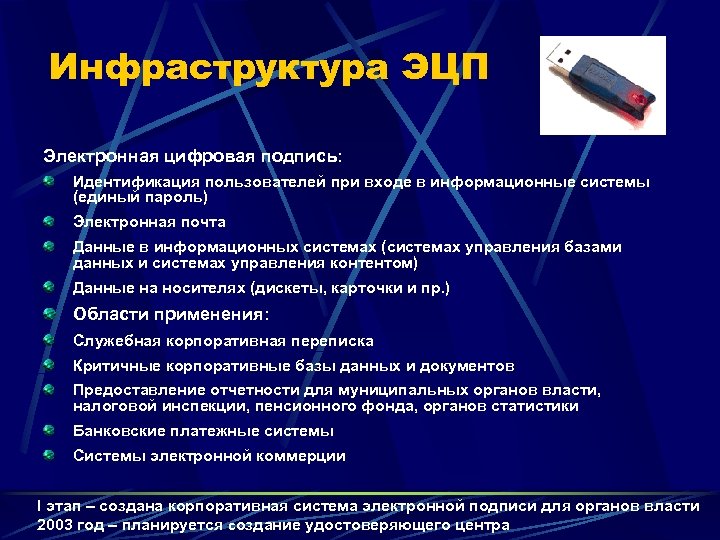 Инфраструктура ЭЦП

Электронная цифровая подпись:

Идентификация пользователей при входе в информационные системы (единый пароль)

Электронная почта

Данные в информационных системах (системах управления базами данных и системах управления контентом)

Данные на носителях (дискеты, карточки и пр.)

Области применения:

Служебная корпоративная переписка

Критичные корпоративные базы данных и документов

Предоставление отчетности для муниципальных органов власти, налоговой инспекции, пенсионного фонда, органов статистики

Банковские платежные системы

Системы электронной коммерции

I этап – создана корпоративная система электронной подписи для органов власти
2003 год – планируется создание удостоверяющего центра